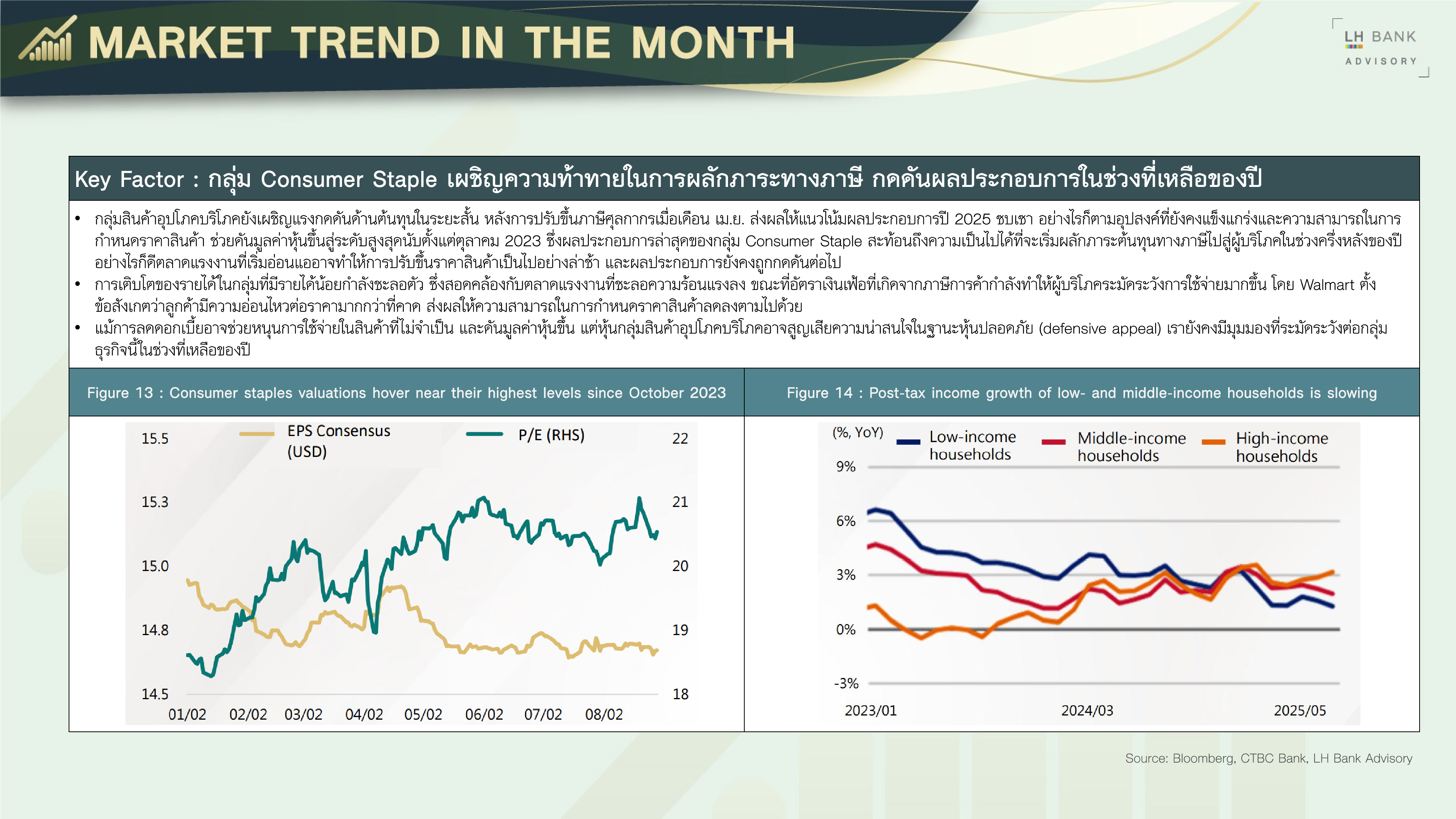 MARKET TREND IN THE MONTH

LH BANK
ADVISORY

Key Factor : กลุ่ม Consumer Staple เผชิญความท้าทายในการผลักภาระทางภาษี กดดันผลประกอบการในช่วงที่เหลือของปี

• กลุ่มสินค้าอุปโภคบริโภคยังเผชิญแรงกดดันด้านต้นทุนในระยะสั้น หลังการปรับขึ้นภาษีศุลกากรเมื่อเดือน เม.ย. ส่งผลให้แนวโน้มผลประกอบการปี 2025 ชบเซา อย่างไรก็ตามอุปสงค์ที่ยังคงแข็งแกร่งและความสามารถในการกำหนดราคาสินค้า ช่วยดันมูลค่าหุ้นขึ้นสู่ระดับสูงสุดนับตั้งแต่ตุลาคม 2023 ซึ่งผลประกอบการล่าสุดของกลุ่ม Consumer Staple สะท้อนถึงความเป็นไปได้ที่จะเริ่มผลักภาระต้นทุนทางภาษีไปสู่ผู้บริโภคในช่วงครึ่งหลังของปี อย่างไรก็ดีตลาดแรงงานที่เริ่มอ่อนแออาจทำให้การปรับขึ้นราคาสินค้าเป็นไปอย่างล่าช้า และผลประกอบการยังคงถูกกดดันต่อไป
• การเติบโตของรายได้ในกลุ่มที่มีรายได้น้อยกำลังชะลอตัว ซึ่งสอดคล้องกับตลาดแรงงานที่ชะลอความร้อนแรงลง ขณะที่อัตราเงินเฟ้อที่เกิดจากภาษีการค้ากำลังทำให้ผู้บริโภคระมัดระวังการใช้จ่ายมากขึ้น โดย Walmart ตั้งข้อสังเกตว่าลูกค้ามีความอ่อนไหวต่อราคามากกว่าที่คาด ส่งผลให้ความสามารถในการกำหนดราคาสินค้าลดลงตามไปด้วย
• แม้การลดดอกเบี้ยอาจช่วยหนุนการใช้จ่ายในสินค้าที่ไม่จำเป็น และดันมูลค่าหุ้นขึ้น แต่หุ้นกลุ่มสินค้าอุปโภคบริโภคอาจสูญเสียความน่าสนใจในฐานะหุ้นปลอดภัย (defensive appeal) เรายังคงมีมุมมองที่ระมัดระวังต่อกลุ่มธุรกิจนี้ในช่วงที่เหลือของปี

Figure 13 : Consumer staples valuations hover near their highest levels since October 2023

EPS Consensus (USD)
P/E (RHS)
15.5
15.3
15.0
14.8
14.5
22
21
20
19
18
01/02 02/02 03/02 04/02 05/02 06/02 07/02 08/02

Figure 14 : Post-tax income growth of low- and middle-income households is slowing

(%, YoY)
Low-income households
Middle-income households
High-income households
9%
6%
3%
0%
-3%
2023/01 2024/03 2025/05

Source: Bloomberg, CTBC Bank, LH Bank Advisory